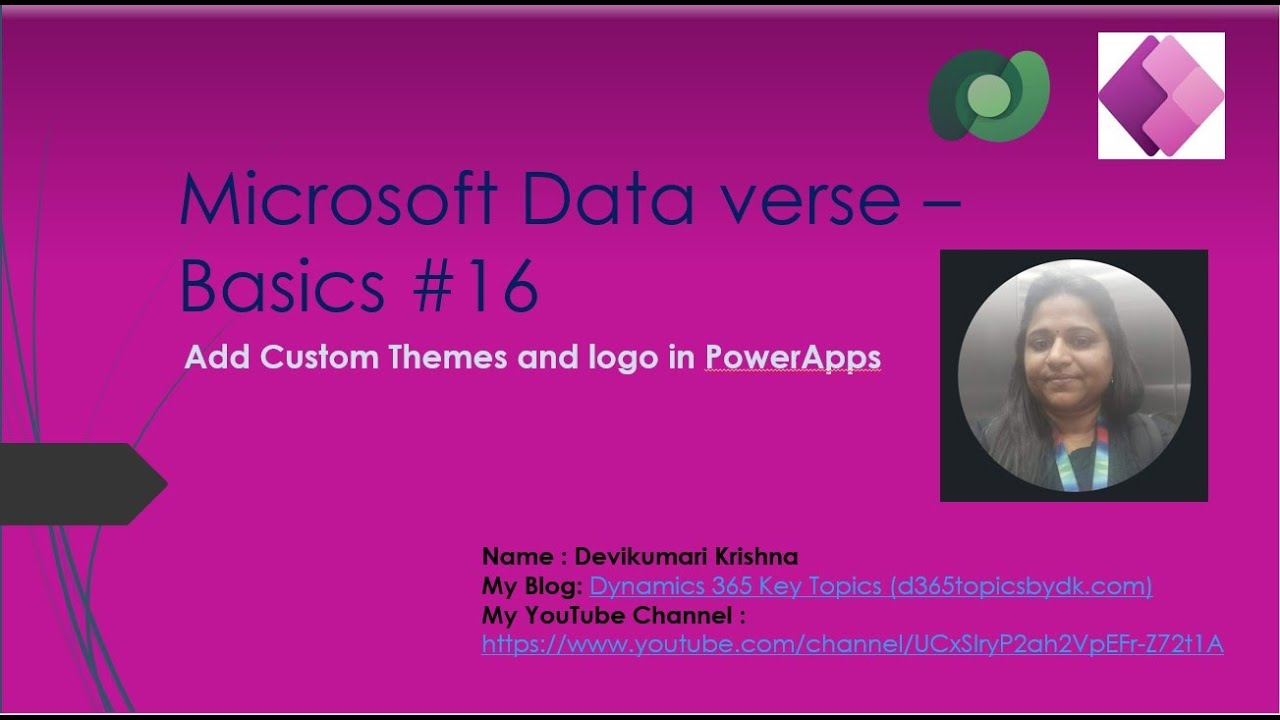 Microsoft Data verse – Basics #16

Add Custom Themes and logo in PowerApps

Name : Devikumari Krishna
My Blog: Dynamics 365 Key Topics (d365topicsbydk.com)
My YouTube Channel :
https://www.youtube.com/channel/UCxSlryP2ah2VpEFr-Z72t1A